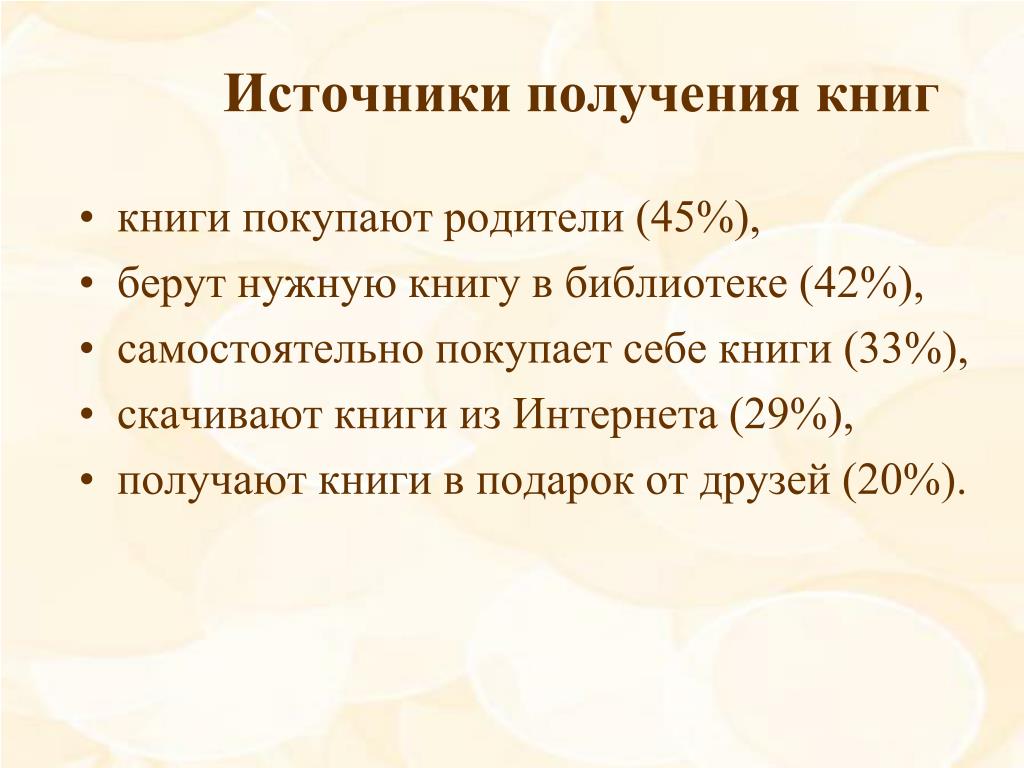 Источники получения книг

• книги покупают родители (45%),
• берут нужную книгу в библиотеке (42%),
• самостоятельно покупает себе книги (33%),
• скачивают книги из Интернета (29%),
• получают книги в подарок от друзей (20%).